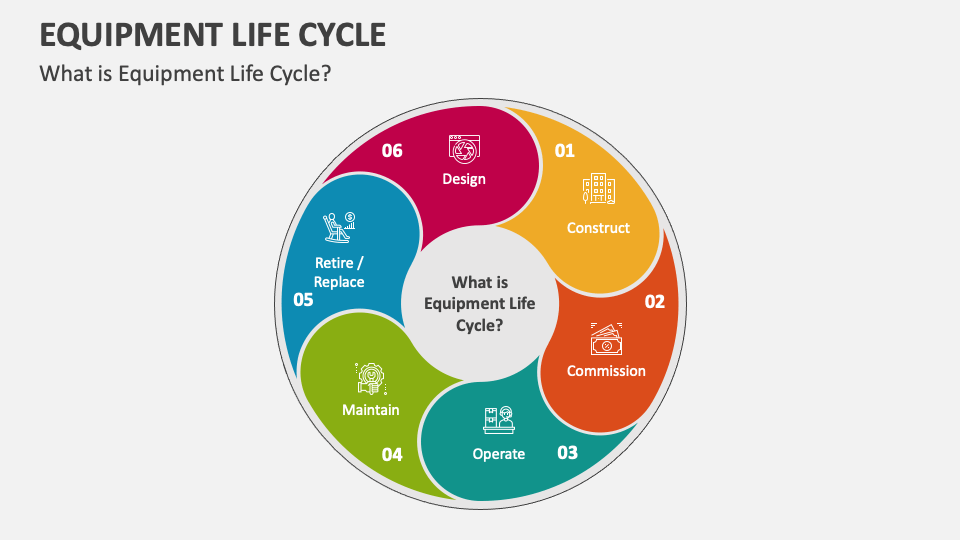 EQUIPMENT LIFE CYCLE

What is Equipment Life Cycle?

What is Equipment Life Cycle?

01
Construct

02
Commission

03
Operate

04
Maintain

05
Retire / Replace

06
Design